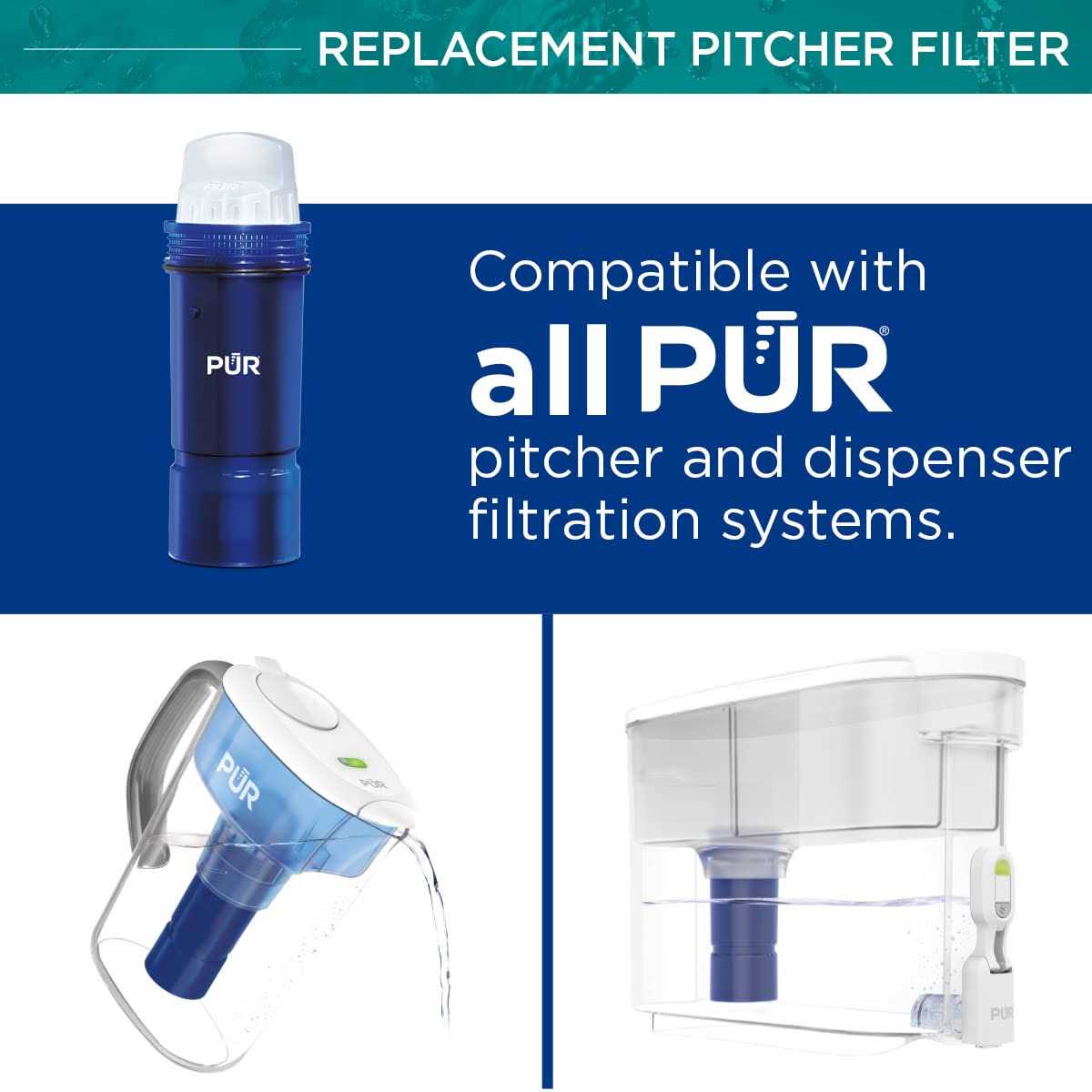 REPLACEMENT PITCHER FILTER

PŪR

Compatible with all PŪR® pitcher and dispenser filtration systems.

PŪR

PŪR

PŪR